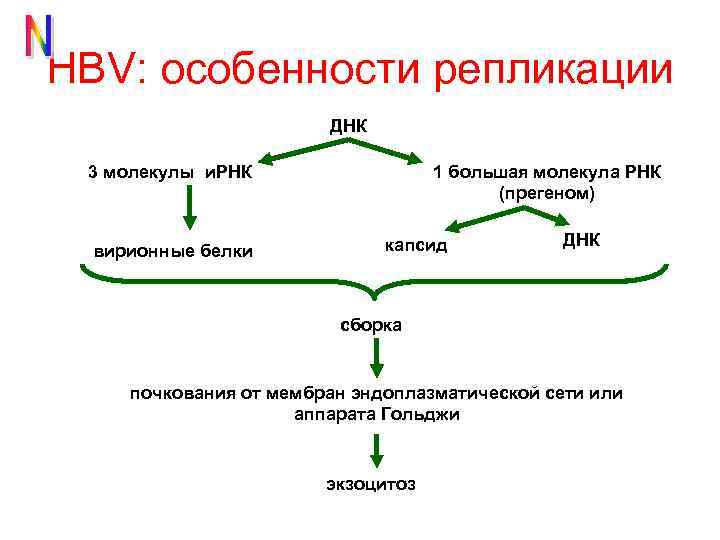 N

HBV: особенности репликации

ДНК

3 молекулы иРНК

1 большая молекула РНК (прегеном)

вирионные белки

капсид

ДНК

сборка

почкования от мембран эндоплазматической сети или аппарата Гольджи

экзоцитоз